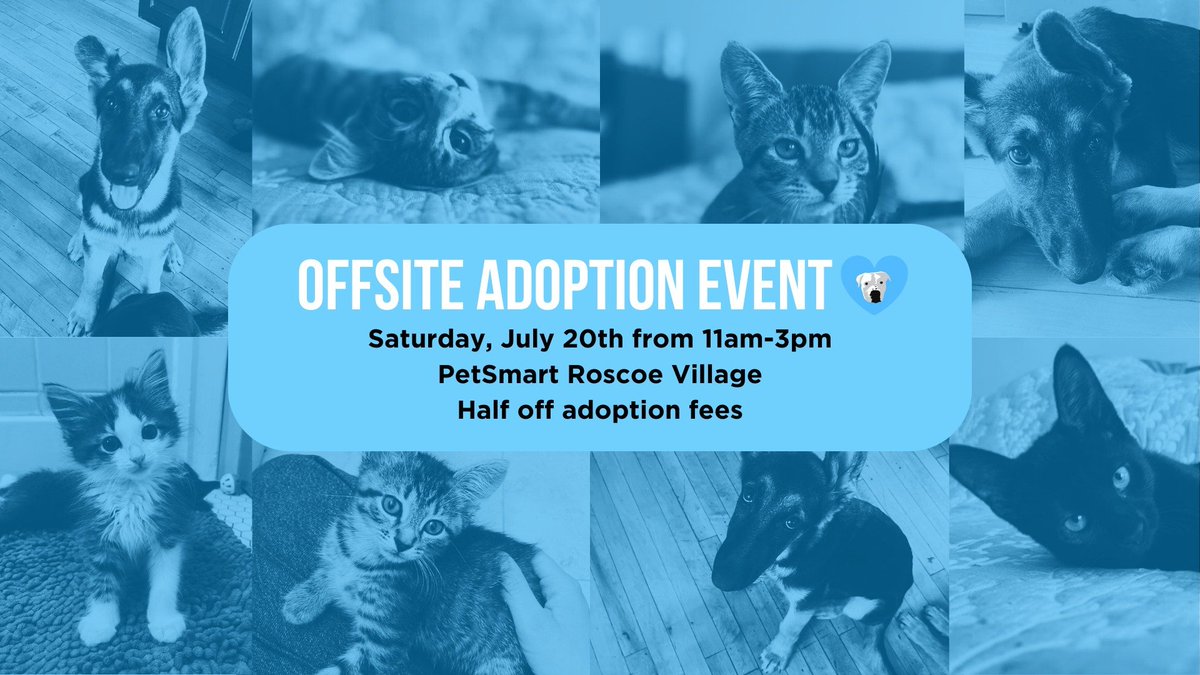 OFFSITE ADOPTION EVENT

Saturday, July 20th from 11am-3pm
PetSmart Roscoe Village
Half off adoption fees